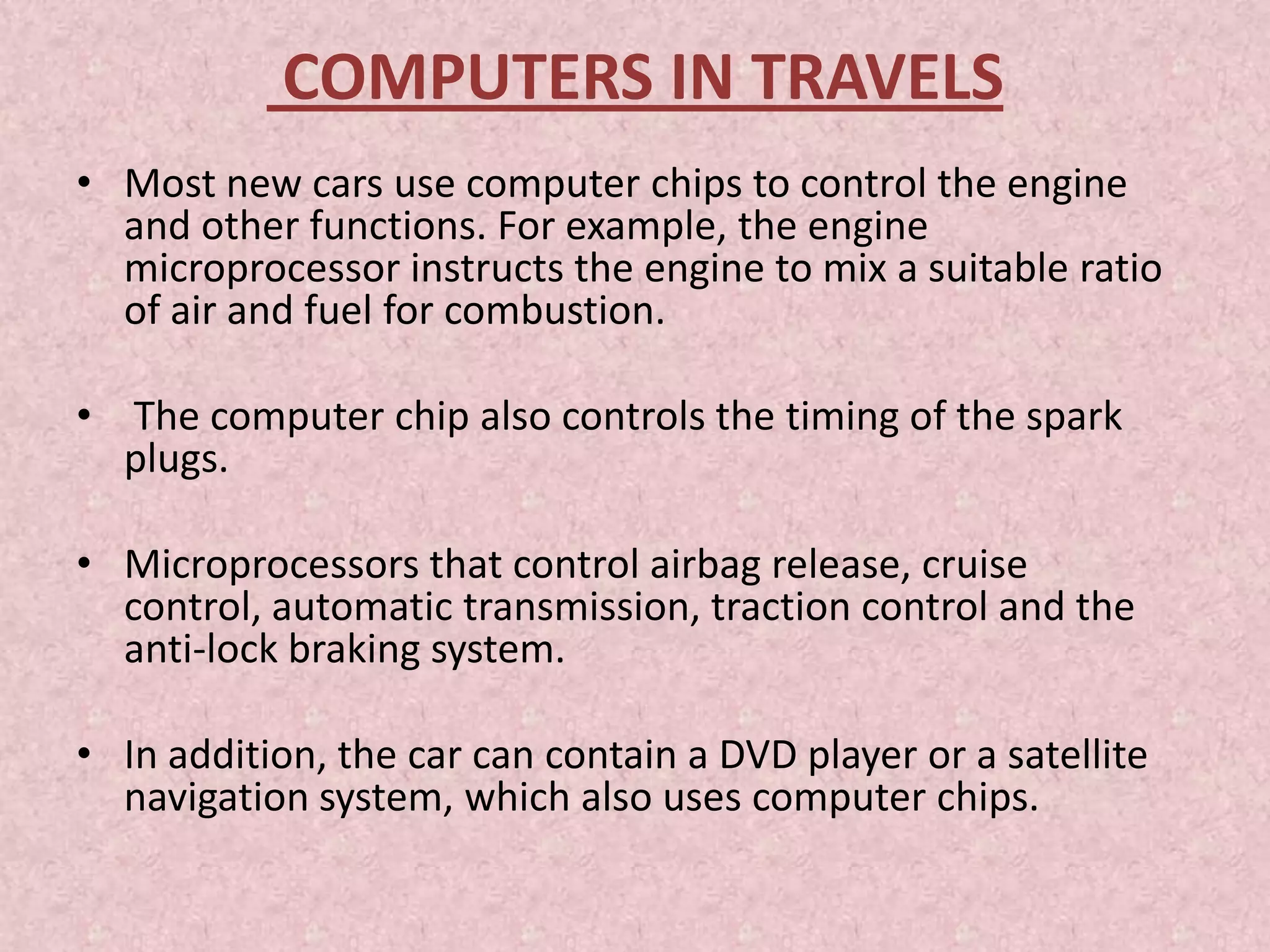 COMPUTERS IN TRAVELS

• Most new cars use computer chips to control the engine and other functions. For example, the engine microprocessor instructs the engine to mix a suitable ratio of air and fuel for combustion.

• The computer chip also controls the timing of the spark plugs.

• Microprocessors that control airbag release, cruise control, automatic transmission, traction control and the anti-lock braking system.

• In addition, the car can contain a DVD player or a satellite navigation system, which also uses computer chips.